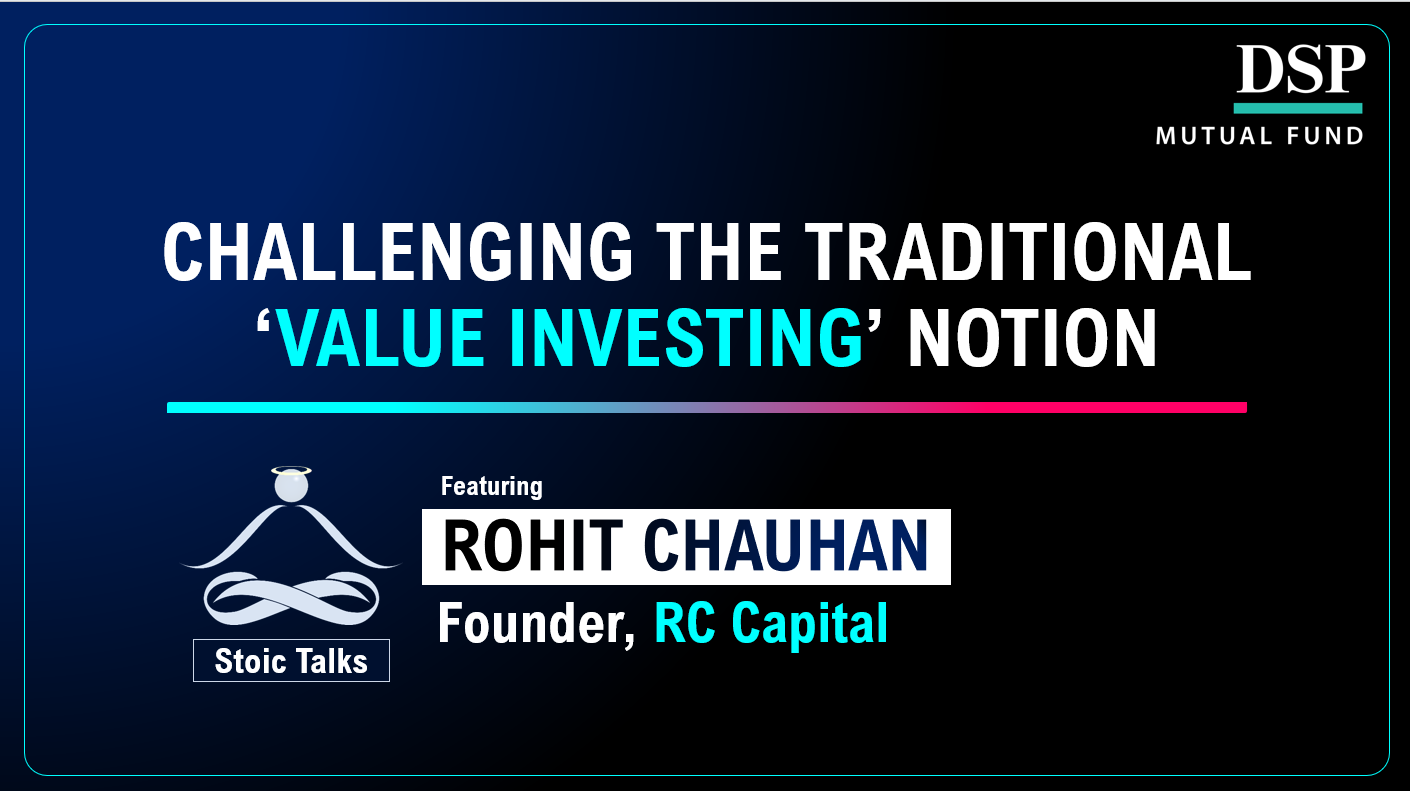 DSP
MUTUAL FUND

CHALLENGING THE TRADITIONAL 'VALUE INVESTING' NOTION

Stoic Talks

Featuring
ROHIT CHAUHAN
Founder, RC Capital